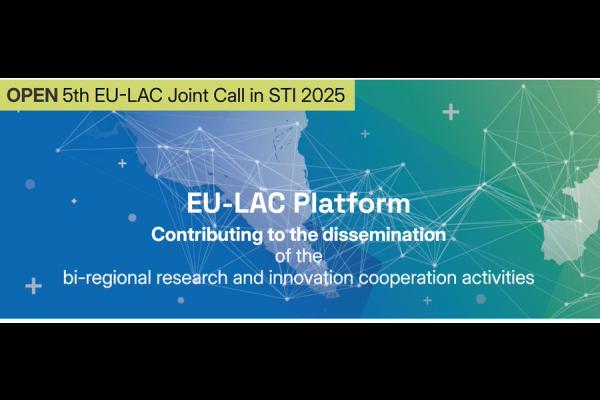 OPEN 5th EU-LAC Joint Call in STI 2025

EU-LAC Platform

Contributing to the dissemination of the bi-regional research and innovation cooperation activities